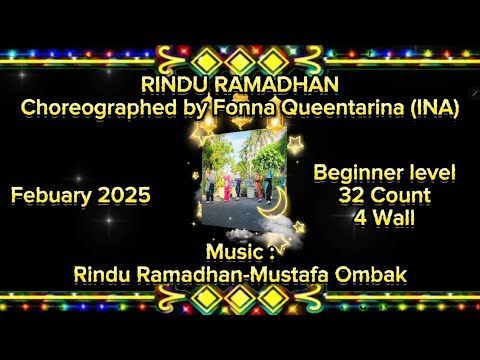 RINDU RAMADHAN
Choreographed by Fonna Queentarina (INA)

Febuary 2025

Beginner level
32 Count
4 Wall

Music :
Rindu Ramadhan-Mustafa Ombak